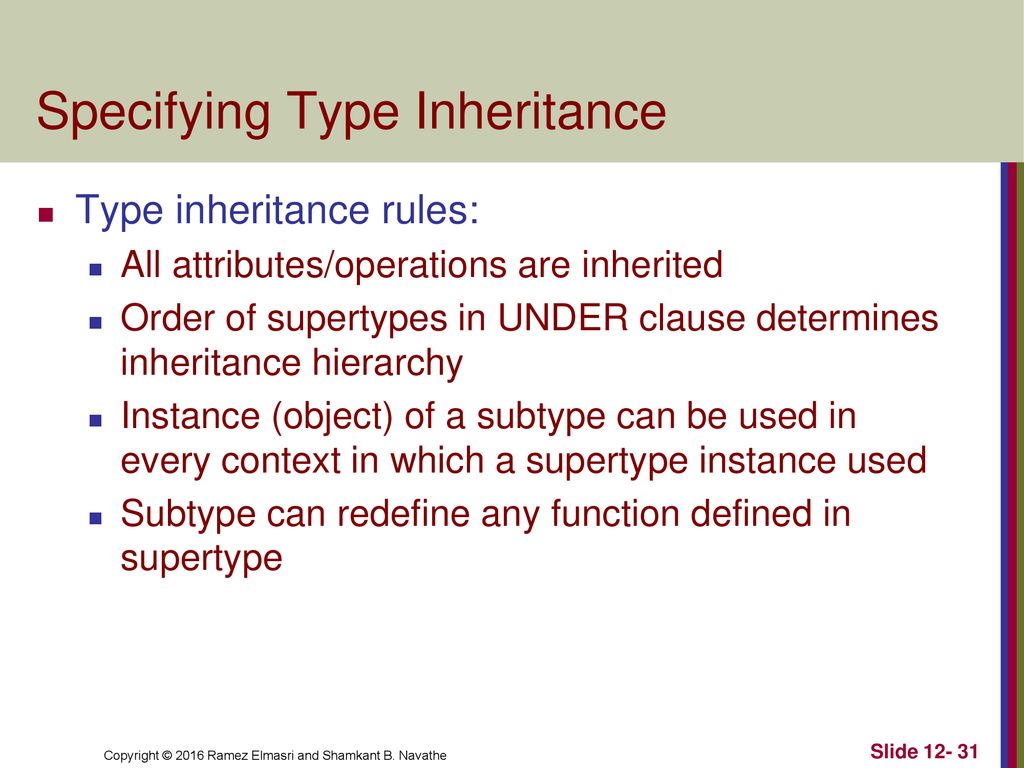 Specifying Type Inheritance

Type inheritance rules:

All attributes/operations are inherited

Order of supertypes in UNDER clause determines inheritance hierarchy

Instance (object) of a subtype can be used in every context in which a supertype instance used

Subtype can redefine any function defined in supertype

Copyright © 2016 Ramez Elmasri and Shamkant B. Navathe

Slide 12- 31